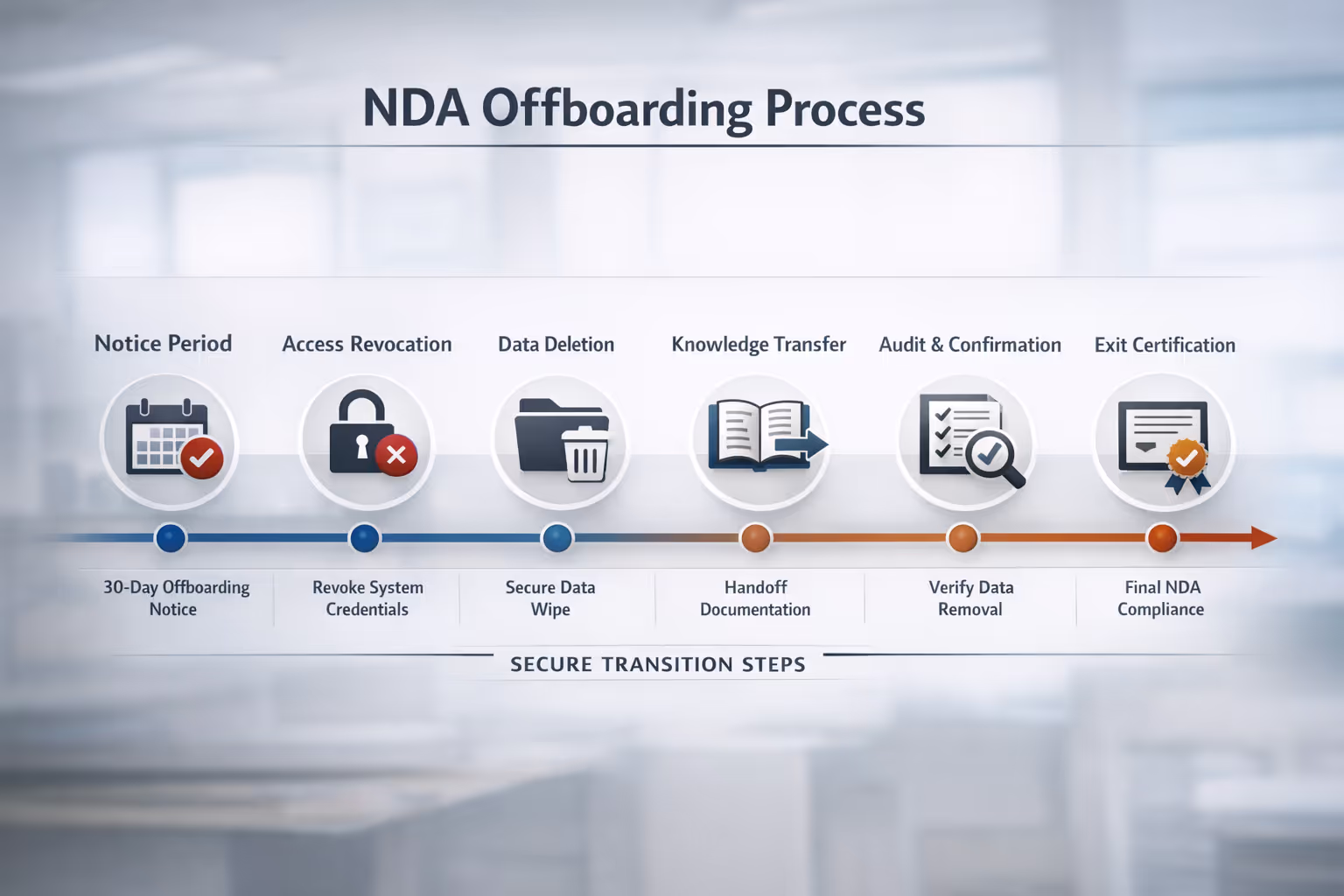 NDA Offboarding Process

Notice Period

Access Revocation

Data Deletion

Knowledge Transfer

Audit & Confirmation

Exit Certification

30-Day Offboarding Notice

Revoke System Credentials

Secure Data Wipe

Handoff Documentation

Verify Data Removal

Final NDA Compliance

SECURE TRANSITION STEPS